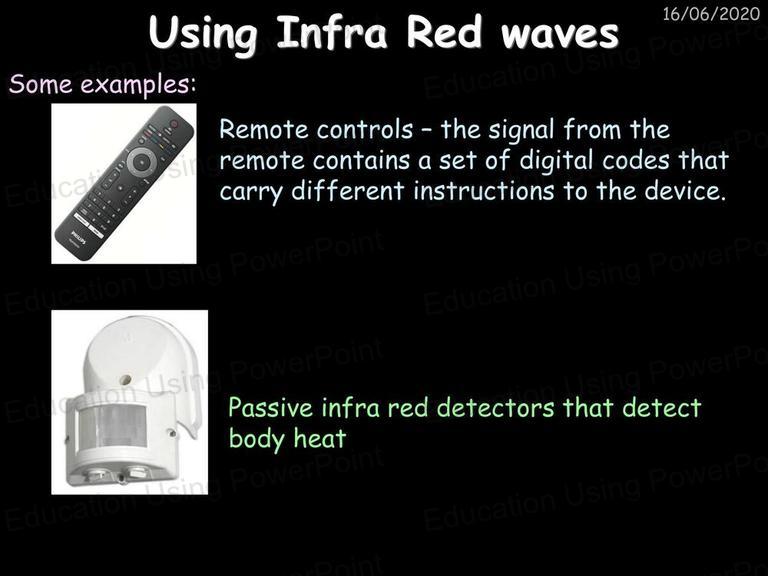 16/06/2020

Using Infra Red waves

Some examples:

PHILIPS

Remote controls – the signal from the remote contains a set of digital codes that carry different instructions to the device.

Passive infra red detectors that detect body heat

Education Using PowerPoint